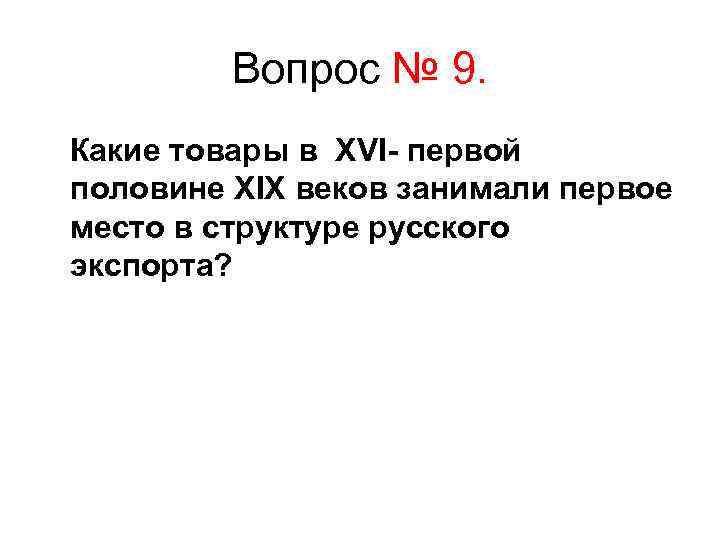 Вопрос № 9.

Какие товары в XVI- первой половине XIX веков занимали первое место в структуре русского экспорта?